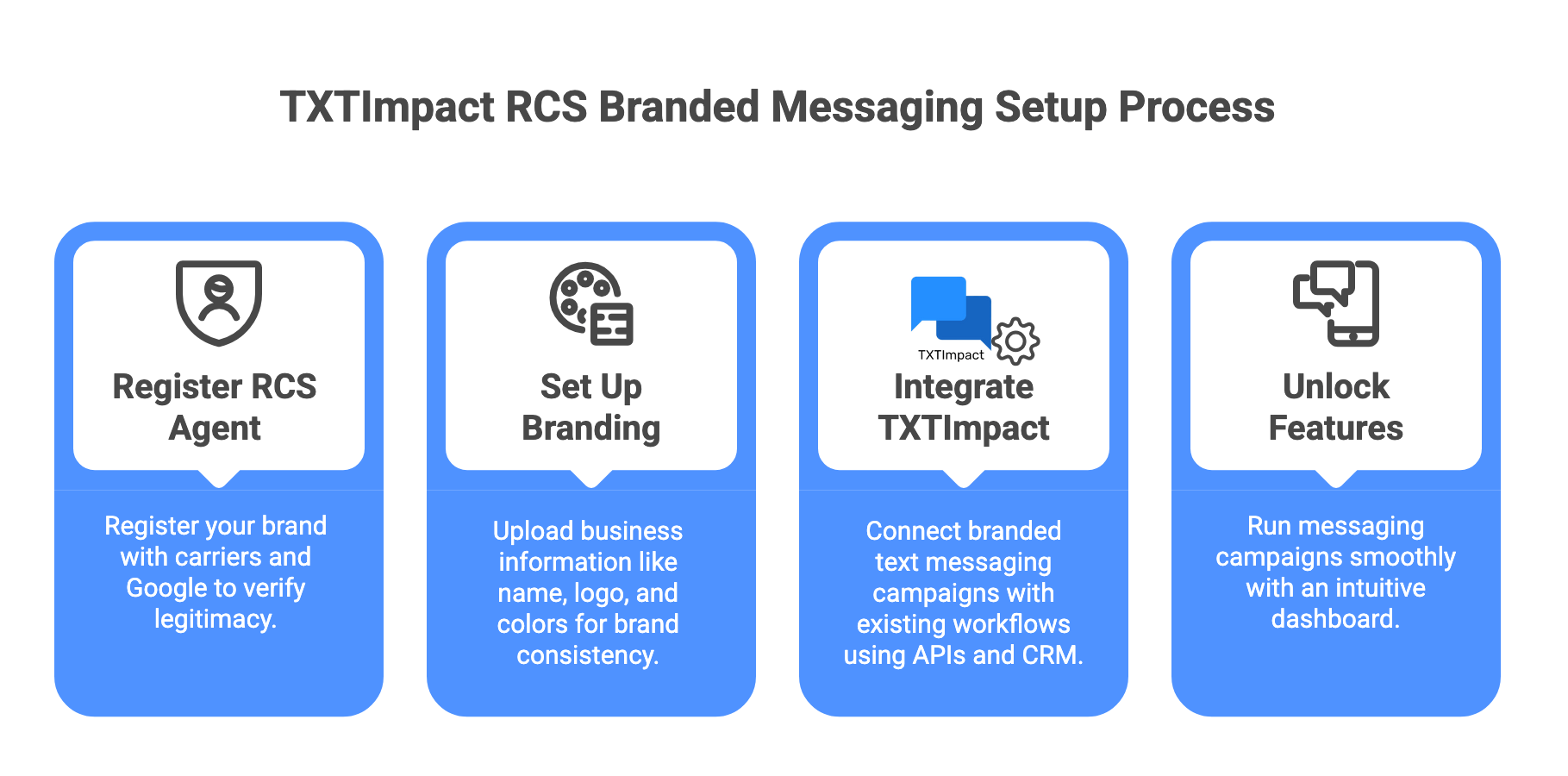 TXTImpact RCS Branded Messaging Setup Process

Register RCS Agent

Register your brand with carriers and Google to verify legitimacy.

Set Up Branding

Upload business information like name, logo, and colors for brand consistency.

TXTImpact

Integrate TXTImpact

Connect branded text messaging campaigns with existing workflows using APIs and CRM.

Unlock Features

Run messaging campaigns smoothly with an intuitive dashboard.